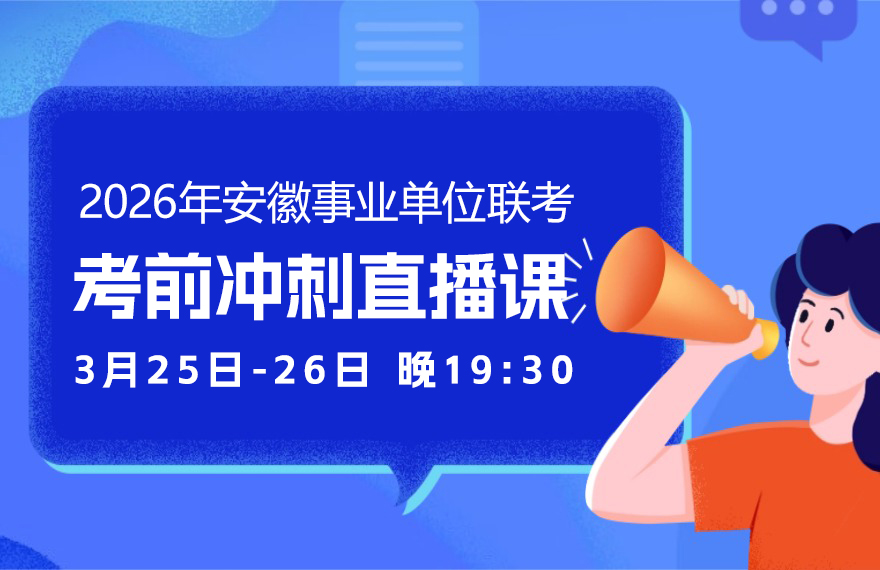 2026年安徽事业单位联考

考前冲刺直播课

3月25日-26日 晚19:30